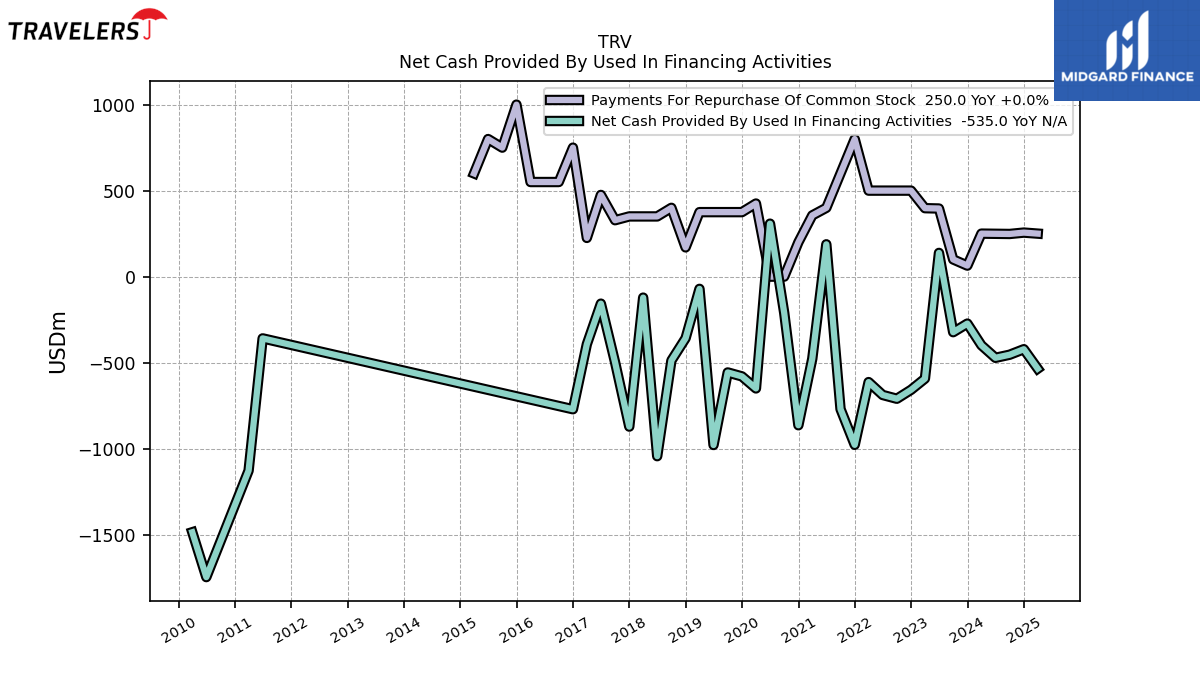 TRAVELERS

MIDGARD FINANCE

TRV
Net Cash Provided By Used In Financing Activities

Payments For Repurchase Of Common Stock 250.0 YoY +0.0%
Net Cash Provided By Used In Financing Activities -535.0 YoY N/A

USDm

1000
500
0
−500
−1000
−1500

2010
2011
2012
2013
2014
2015
2016
2017
2018
2019
2020
2021
2022
2023
2024
2025